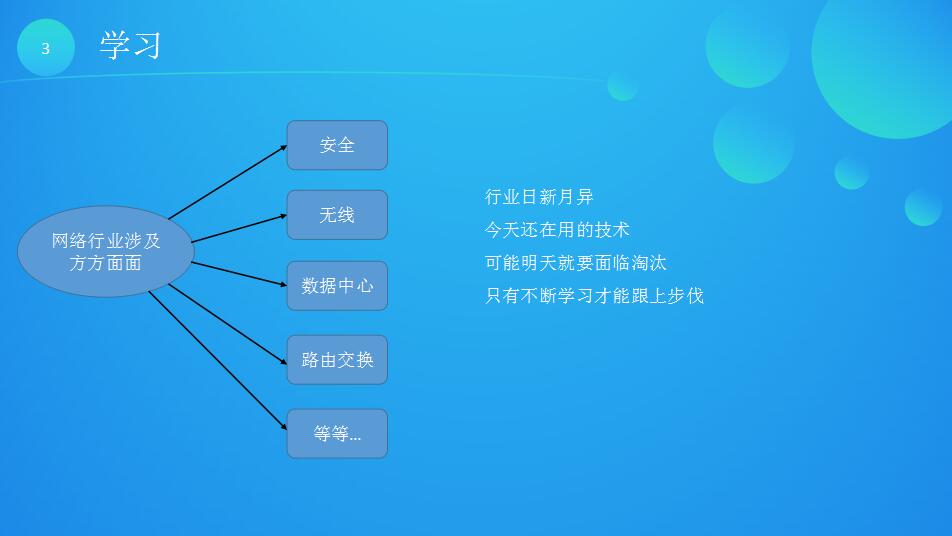 3 学习

网络行业涉及方方面面

安全

无线

数据中心

路由交换

等等...

行业日新月异
今天还在用的技术
可能明天就要面临淘汰
只有不断学习才能跟上步伐